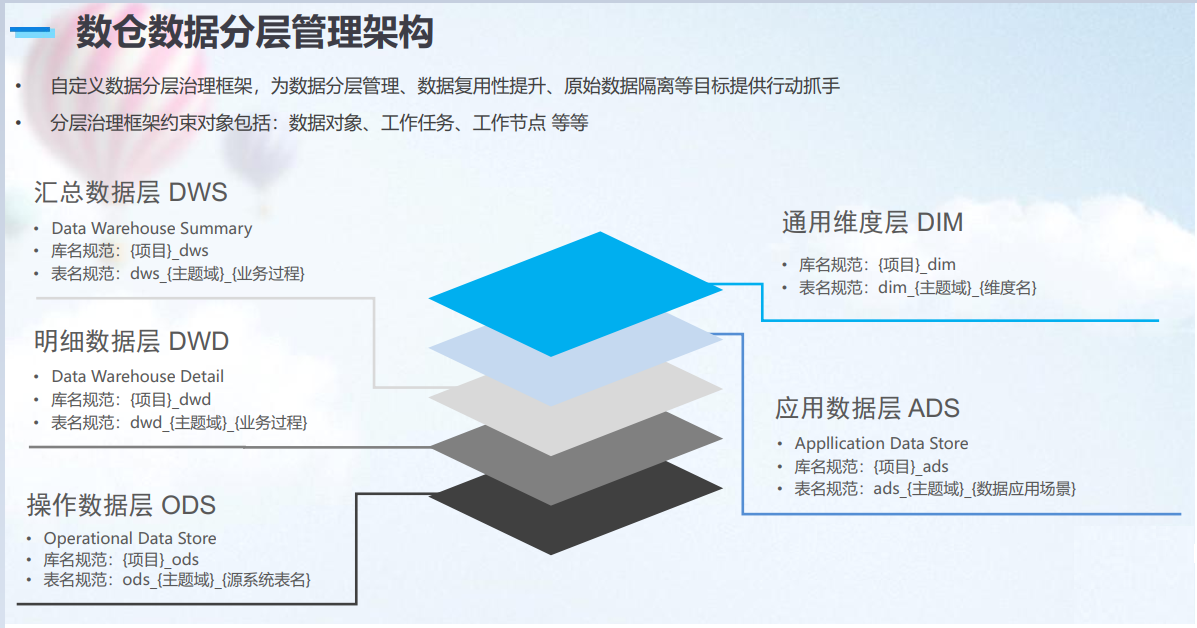 数仓数据分层管理架构

• 自定义数据分层治理框架，为数据分层管理、数据复用性提升、原始数据隔离等目标提供行动抓手

• 分层治理框架约束对象包括：数据对象、工作任务、工作节点 等等

汇总数据层 DWS

• Data Warehouse Summary
• 库名规范：{项目}_dws
• 表名规范：dws_{主题域}_{业务过程}

明细数据层 DWD

• Data Warehouse Detail
• 库名规范：{项目}_dwd
• 表名规范：dwd_{主题域}_{业务过程}

操作数据层 ODS

• Operational Data Store
• 库名规范：{项目}_ods
• 表名规范：ods_{主题域}_{源系统表名}

通用维度层 DIM

• 库名规范：{项目}_dim
• 表名规范：dim_{主题域}_{维度名}

应用数据层 ADS

• Appllication Data Store
• 库名规范：{项目}_ads
• 表名规范：ads_{主题域}_{数据应用场景}